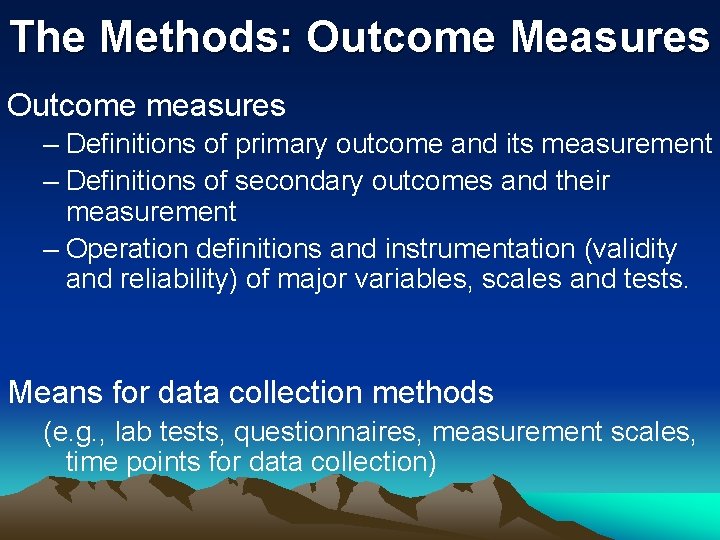 The Methods: Outcome Measures

Outcome measures

– Definitions of primary outcome and its measurement

– Definitions of secondary outcomes and their measurement

– Operation definitions and instrumentation (validity and reliability) of major variables, scales and tests.

Means for data collection methods

(e.g., lab tests, questionnaires, measurement scales, time points for data collection)